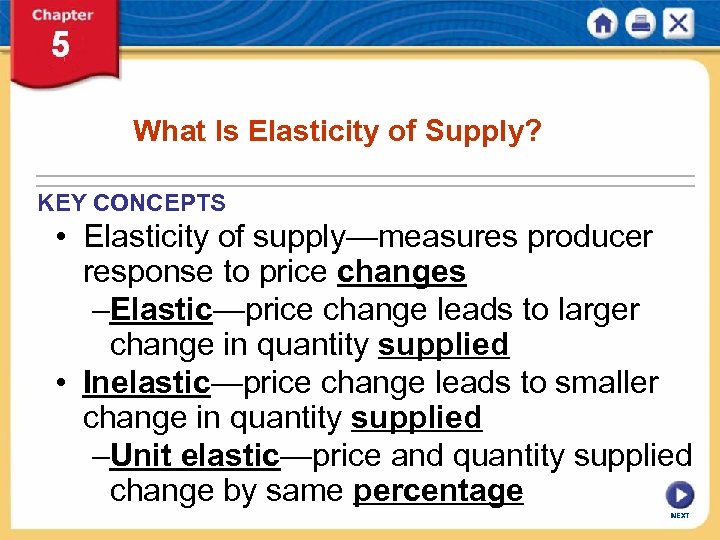 Chapter 5

What Is Elasticity of Supply?

KEY CONCEPTS

• Elasticity of supply—measures producer response to price changes

–Elastic—price change leads to larger change in quantity supplied

• Inelastic—price change leads to smaller change in quantity supplied

–Unit elastic—price and quantity supplied change by same percentage

NEXT